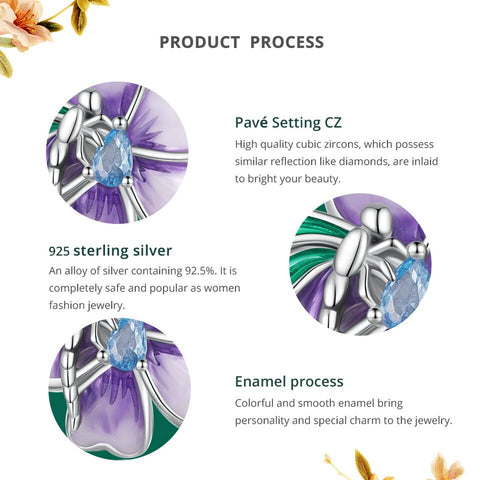 PRODUCT PROCESS

Pavé Setting CZ

High quality cubic zircons, which possess similar reflection like diamonds, are inlaid to bright your beauty.

925 sterling silver

An alloy of silver containing 92.5%. It is completely safe and popular as women fashion jewelry.

Enamel process

Colorful and smooth enamel bring personality and special charm to the jewelry.